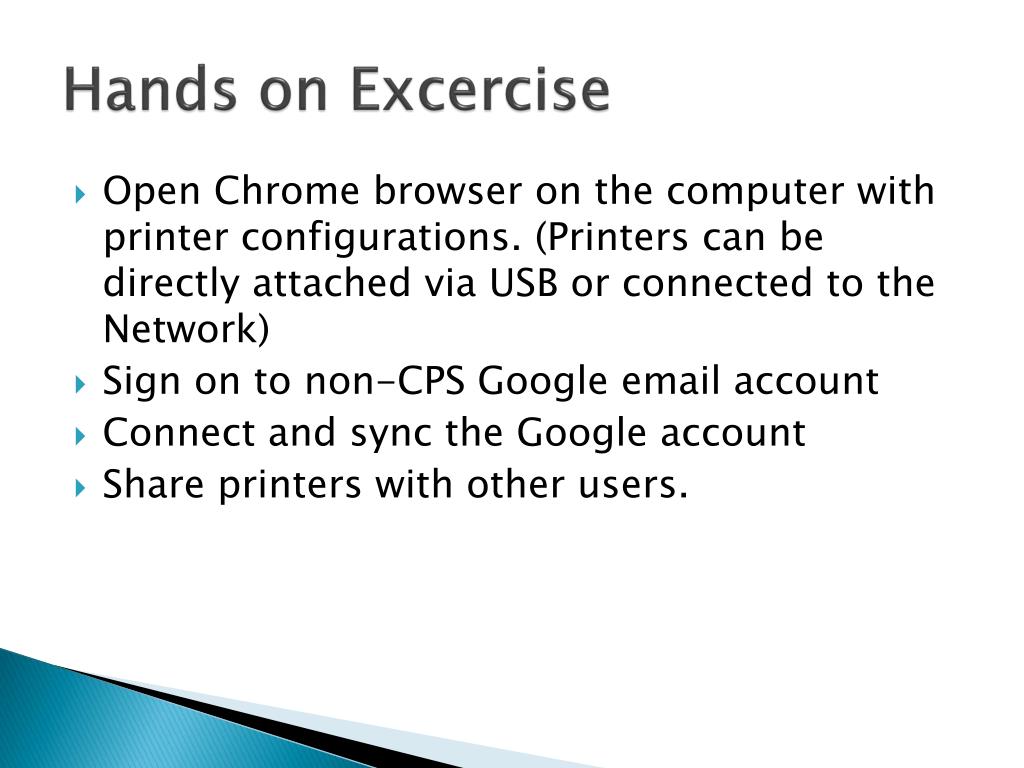 Hands on Excercise

Open Chrome browser on the computer with printer configurations. (Printers can be directly attached via USB or connected to the Network)

Sign on to non-CPS Google email account

Connect and sync the Google account

Share printers with other users.